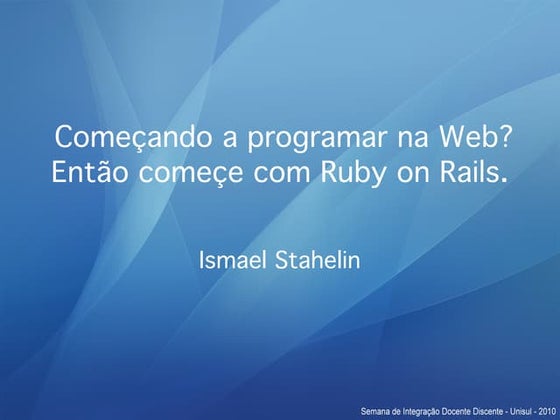 Começando a programar na Web? Então começe com Ruby on Rails.

Ismael Stahelin

Semana de Integração Docente Discente - Unisul - 2010